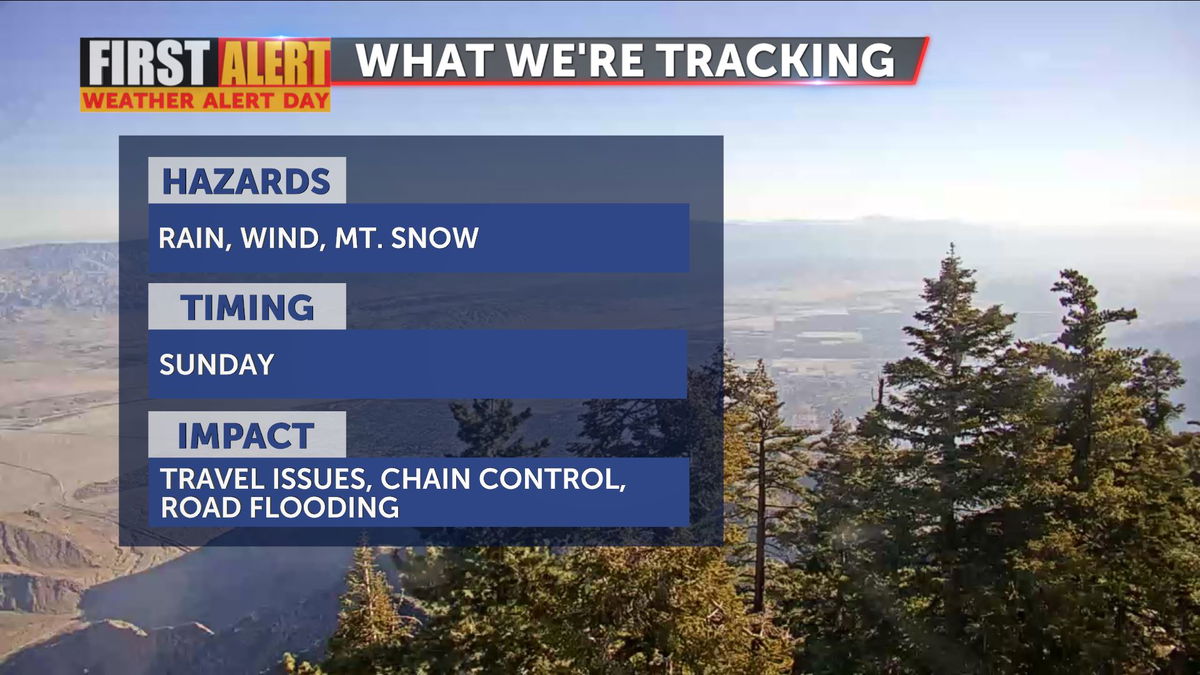 FIRST ALERT
WEATHER ALERT DAY
WHAT WE'RE TRACKING

HAZARDS
RAIN, WIND, MT. SNOW

TIMING
SUNDAY

IMPACT
TRAVEL ISSUES, CHAIN CONTROL, ROAD FLOODING